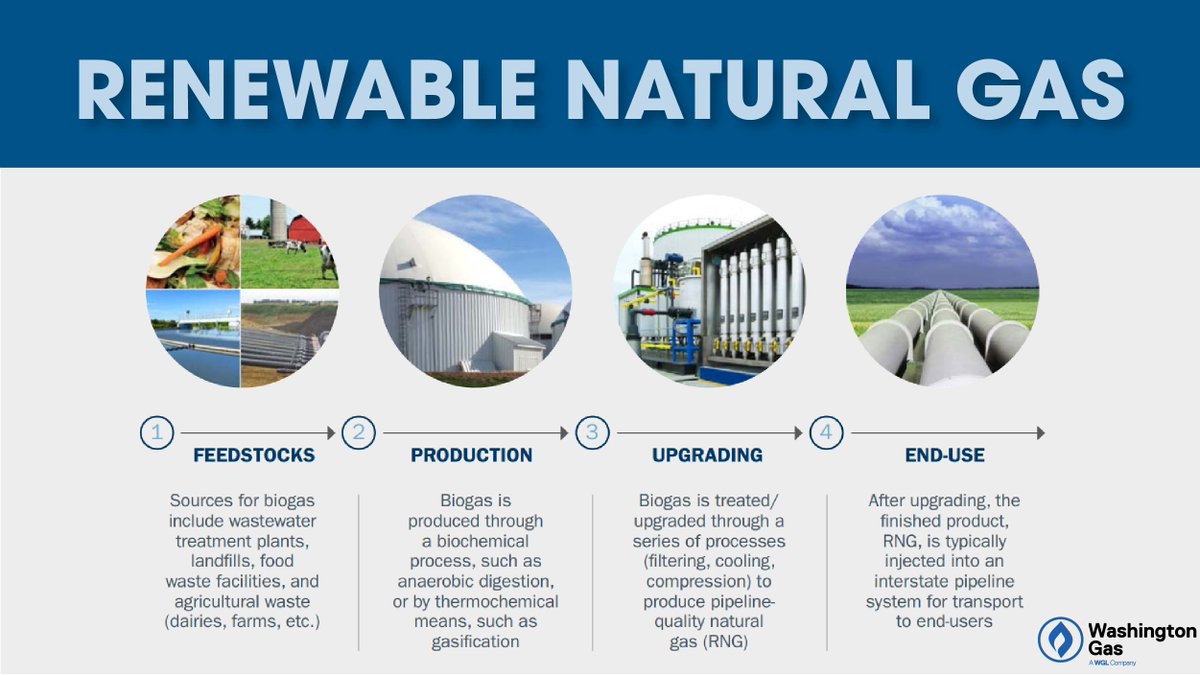 RENEWABLE NATURAL GAS

1 FEEDSTOCKS

Sources for biogas include wastewater treatment plants, landfills, food waste facilities, and agricultural waste (dairies, farms, etc.)

2 PRODUCTION

Biogas is produced through a biochemical process, such as anaerobic digestion, or by thermochemical means, such as gasification

3 UPGRADING

Biogas is treated/ upgraded through a series of processes (filtering, cooling, compression) to produce pipeline-quality natural gas (RNG)

4 END-USE

After upgrading, the finished product, RNG, is typically injected into an interstate pipeline system for transport to end-users

Washington Gas
A WGL Company